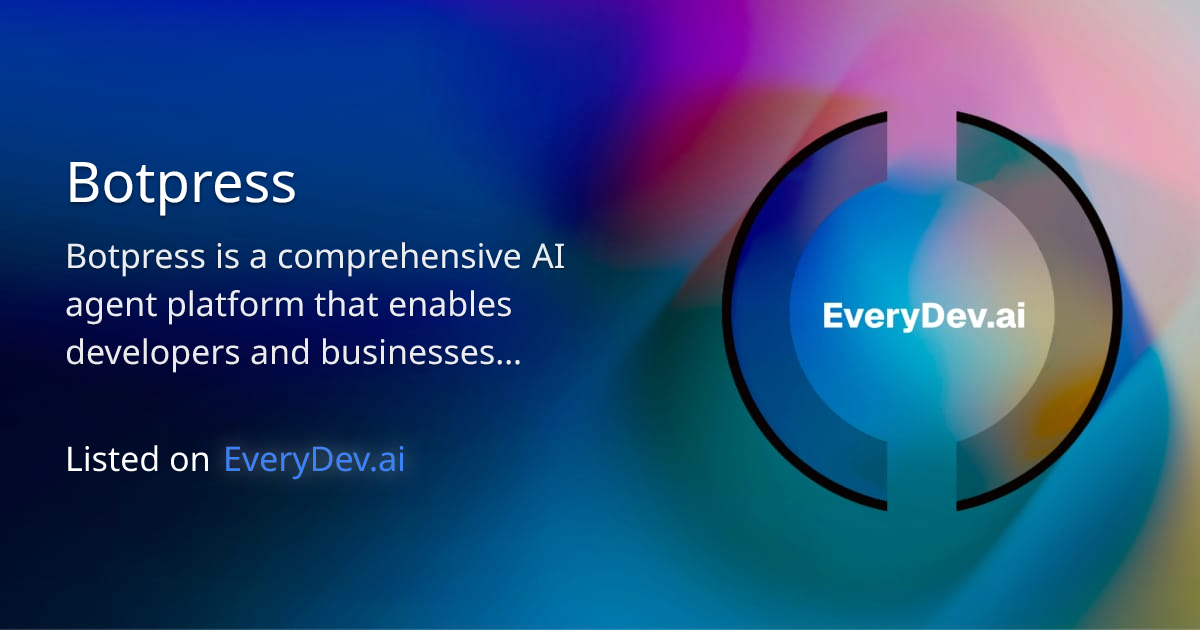 Botpress

Botpress is a comprehensive AI agent platform that enables developers and businesses...

Listed on EveryDev.ai

EveryDev.ai